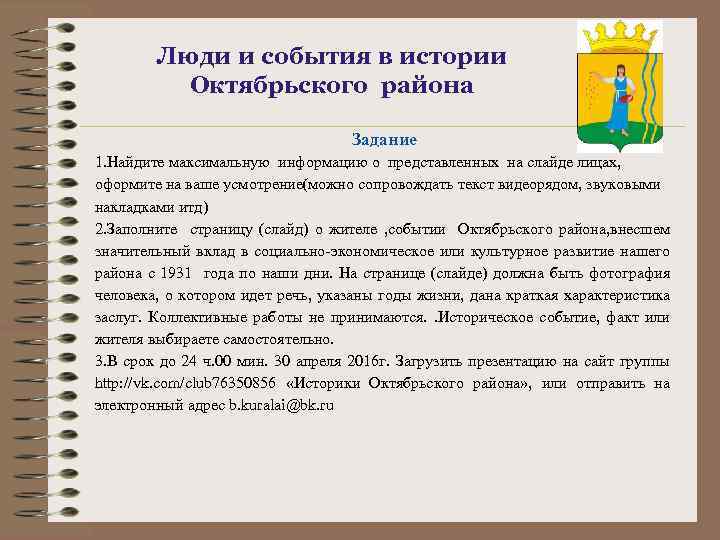 Люди и события в истории Октябрьского района

Задание

1.Найдите максимальную информацию о представленных на слайде лицах, оформите на ваше усмотрение(можно сопровождать текст видеорядом, звуковыми накладками итд)

2.Заполните страницу (слайд) о жителе ,событии Октябрьского района,внесшем значительный вклад в социально-экономическое или культурное развитие нашего района с 1931 года по наши дни. На странице (слайде) должна быть фотография человека, о котором идет речь, указаны годы жизни, дана краткая характеристика заслуг. Коллективные работы не принимаются. .Историческое событие, факт или жителя выбираете самостоятельно.

3.В срок до 24 ч.00 мин. 30 апреля 2016г. Загрузить презентацию на сайт группы http://vk.com/club76350856 «Историки Октябрьского района», или отправить на электронный адрес b.kuralai@bk.ru